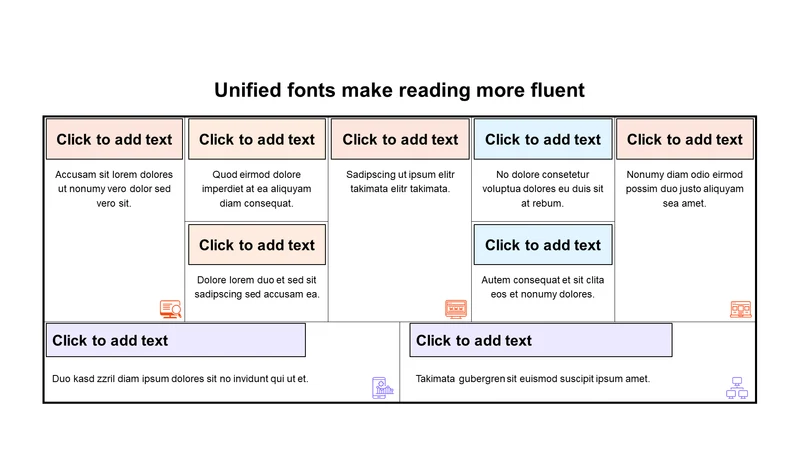 Unified fonts make reading more fluent

Click to add text

Accusam sit lorem dolores ut nonumy vero dolor sed vero sit.

Click to add text

Quod eirmod dolore imperdiet at ea aliquyam diam consequat.

Click to add text

Dolore lorem duo et sed sit sadipscing sed accusam ea.

Click to add text

Sadipscing ut ipsum elitr takimata elitr takimata.

Click to add text

No dolore consetetur voluptua dolores eu duis sit at rebum.

Click to add text

Autem consequat et sit clita eos et nonumy dolores.

Click to add text

Nonumy diam odio eirmod possim duo justo aliquyam sea amet.

Click to add text

Duo kasd zzril diam ipsum dolores sit no invidunt qui ut et.

Click to add text

Takimata gubergren sit euismod suscipit ipsum amet.